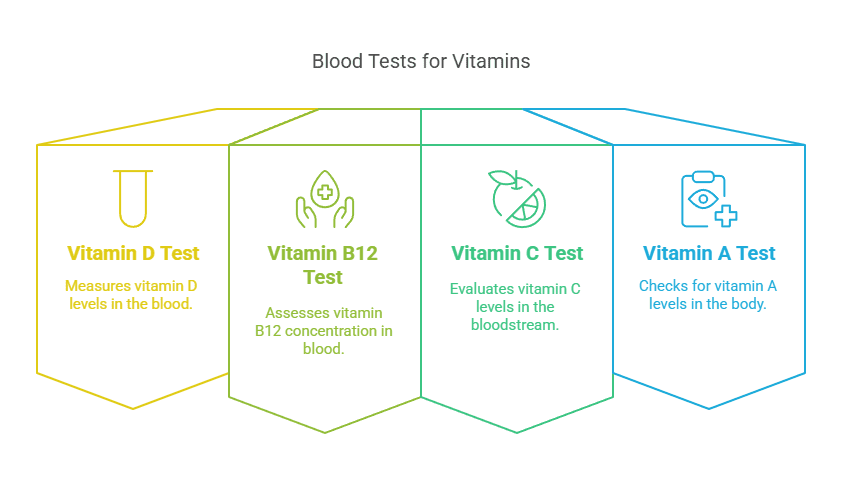 Blood Tests for Vitamins

Vitamin D Test

Measures vitamin D levels in the blood.

Vitamin B12 Test

Assesses vitamin B12 concentration in blood.

Vitamin C Test

Evaluates vitamin C levels in the bloodstream.

Vitamin A Test

Checks for vitamin A levels in the body.